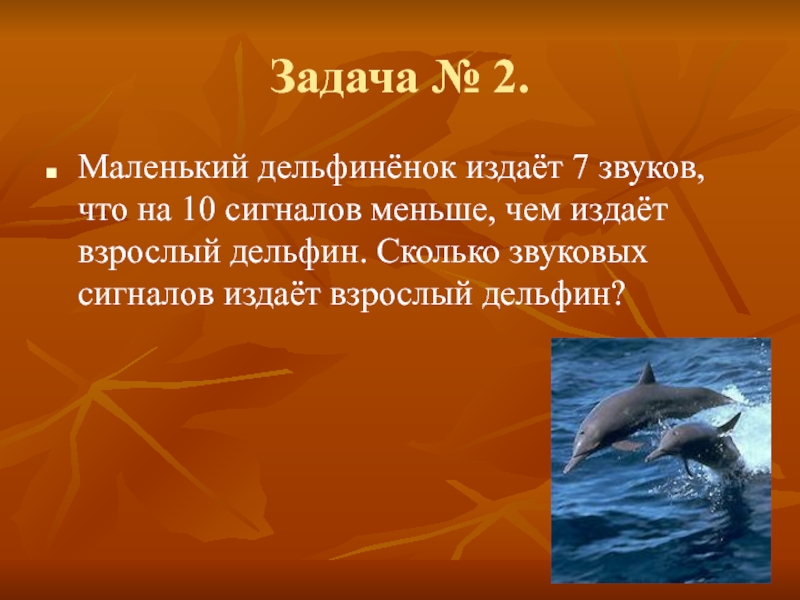 Задача № 2.

Маленький дельфинёнок издаёт 7 звуков, что на 10 сигналов меньше, чем издаёт взрослый дельфин. Сколько звуковых сигналов издаёт взрослый дельфин?